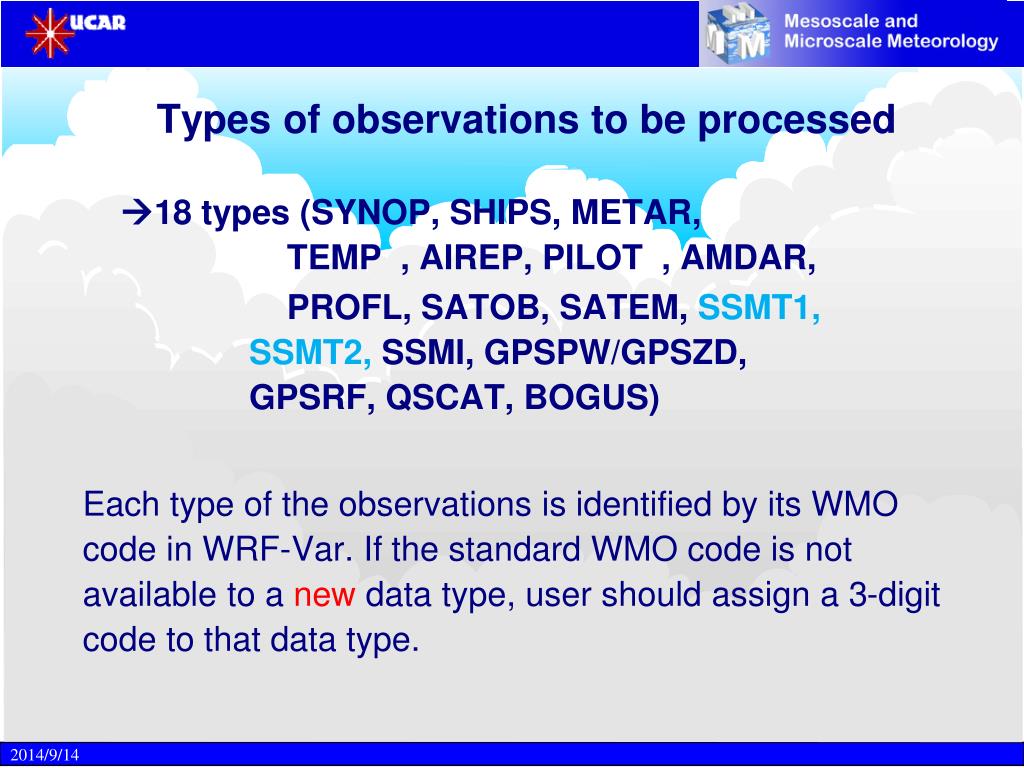 UCAR

MMM Mesoscale and Microscale Meteorology

Types of observations to be processed

→18 types (SYNOP, SHIPS, METAR, TEMP , AIREP, PILOT , AMDAR, PROFL, SATOB, SATEM, SSMT1, SSMT2, SSMI, GPSPW/GPSZD, GPSRF, QSCAT, BOGUS)

Each type of the observations is identified by its WMO code in WRF-Var. If the standard WMO code is not available to a new data type, user should assign a 3-digit code to that data type.

2014/9/14